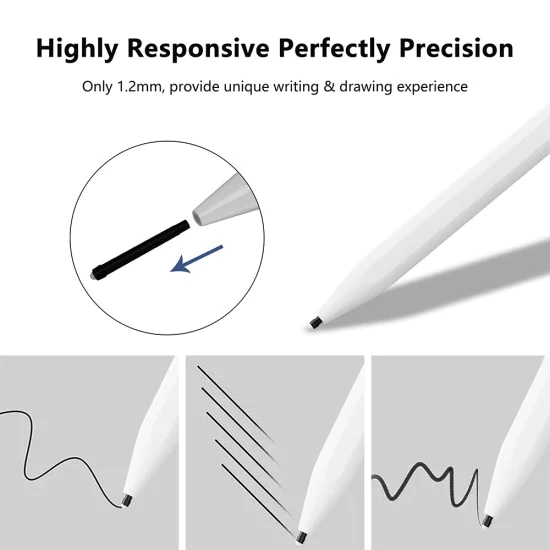 Highly Responsive Perfectly Precision

Only 1.2mm, provide unique writing & drawing experience